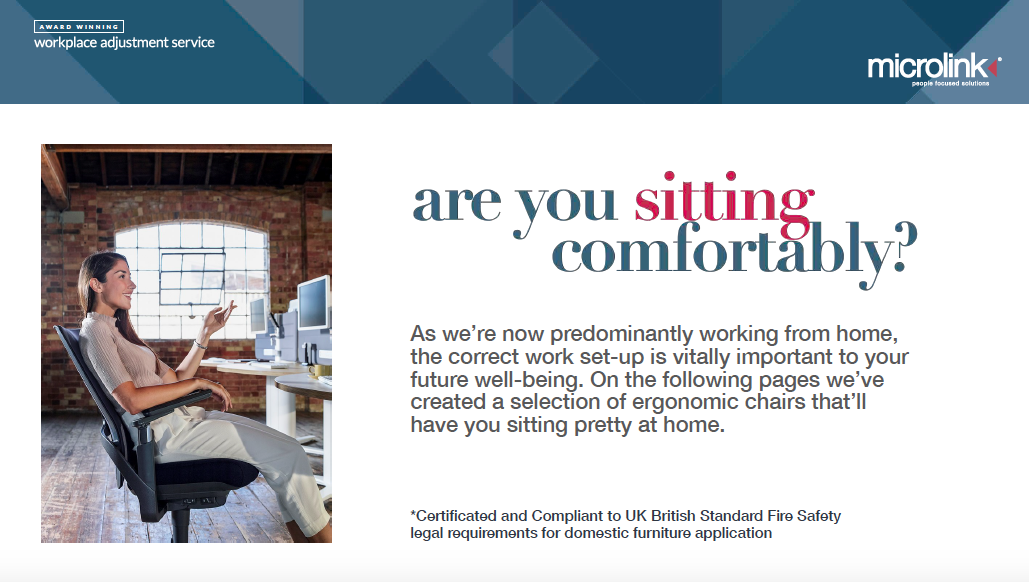 AWARD WINNING
workplace adjustment service

microlink
people focused solutions

are you sitting comfortably?

As we're now predominantly working from home, the correct work set-up is vitally important to your future well-being. On the following pages we've created a selection of ergonomic chairs that'll have you sitting pretty at home.

*Certificated and Compliant to UK British Standard Fire Safety legal requirements for domestic furniture application